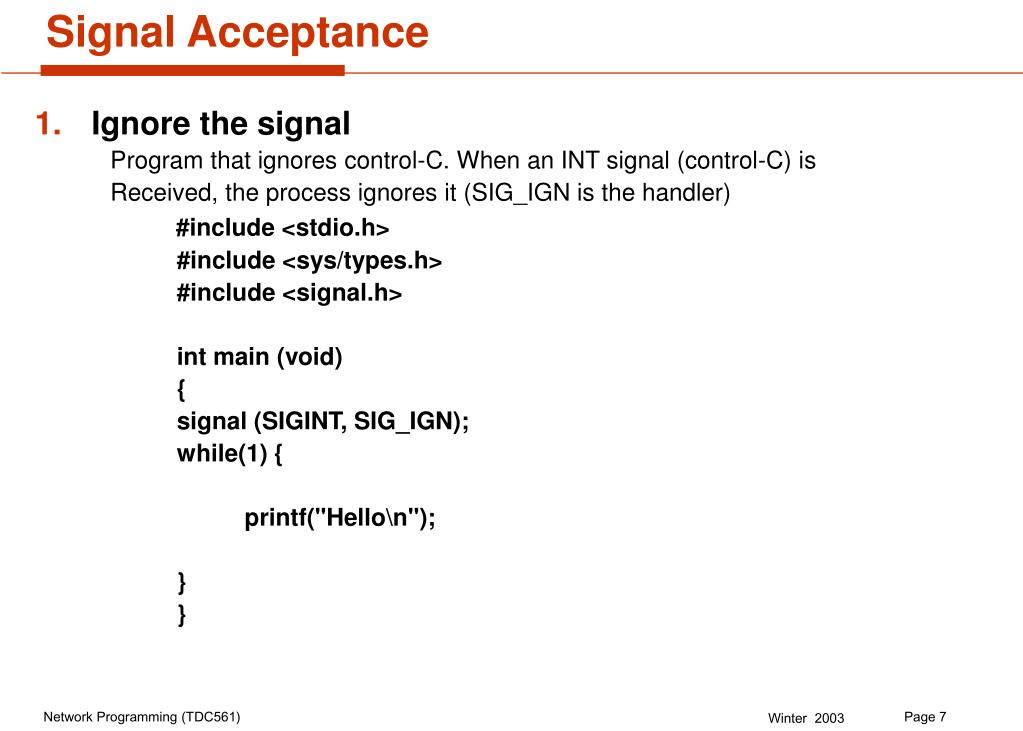 Signal Acceptance

1. Ignore the signal

Program that ignores control-C. When an INT signal (control-C) is Received, the process ignores it (SIG_IGN is the handler)

#include <stdio.h>
#include <sys/types.h>
#include <signal.h>

int main (void)
{
signal (SIGINT, SIG_IGN);
while(1) {

printf("Hello\n");

}
}

Network Programming (TDC561)

Winter 2003

Page 7